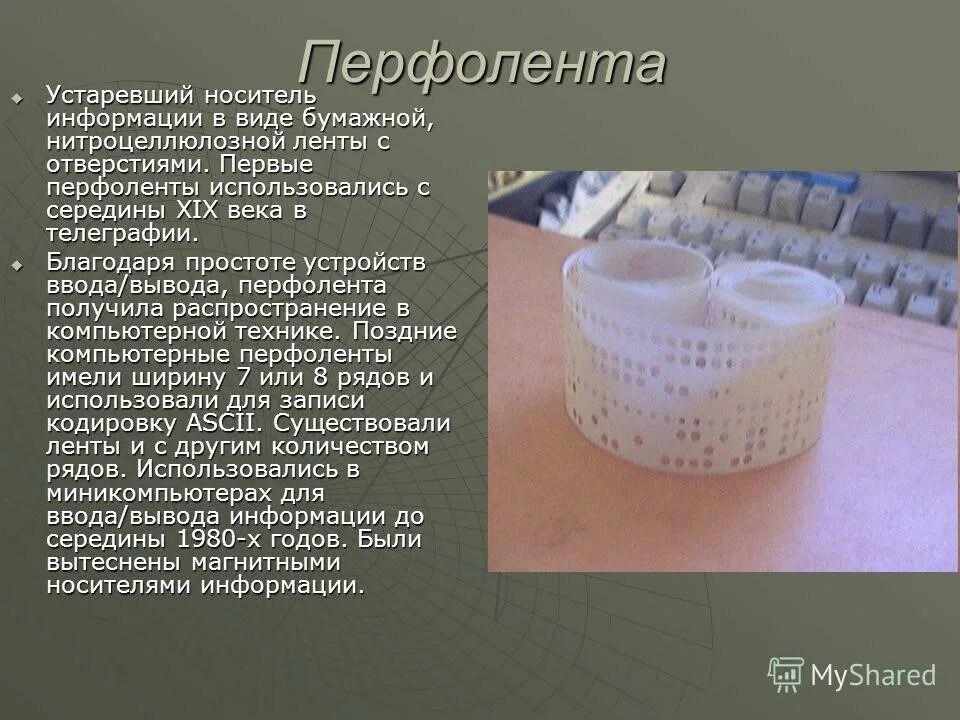 Перфолента

Устаревший носитель информации в виде бумажной, нитроцеллюлозной ленты с отверстиями. Первые перфоленты использовались с середины XIX века в телеграфии.

Благодаря простоте устройств ввода/вывода, перфолента получила распространение в компьютерной технике. Поздние компьютерные перфоленты имели ширину 7 или 8 рядов и использовали для записи кодировку ASCII. Существовали ленты и с другим количеством рядов. Использовались в миникомпьютерах для ввода/вывода информации до середины 1980-х годов. Были вытеснены магнитными носителями информации.

MyShared